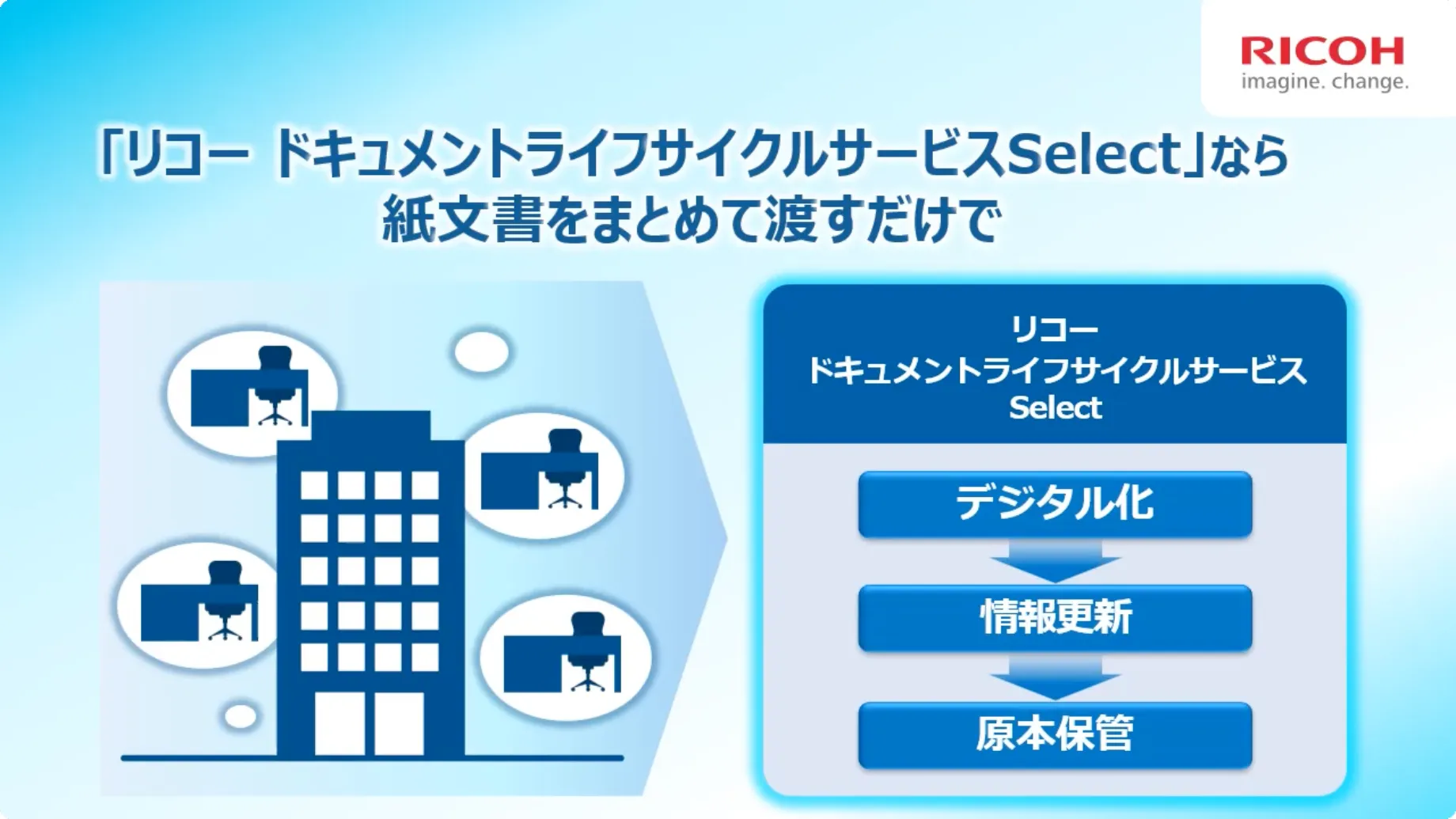 RICOH
imagine. change.

「リコー ドキュメントライフサイクルサービスSelect」なら
紙文書をまとめて渡すだけで

リコー
ドキュメントライフサイクルサービス
Select

デジタル化

情報更新

原本保管